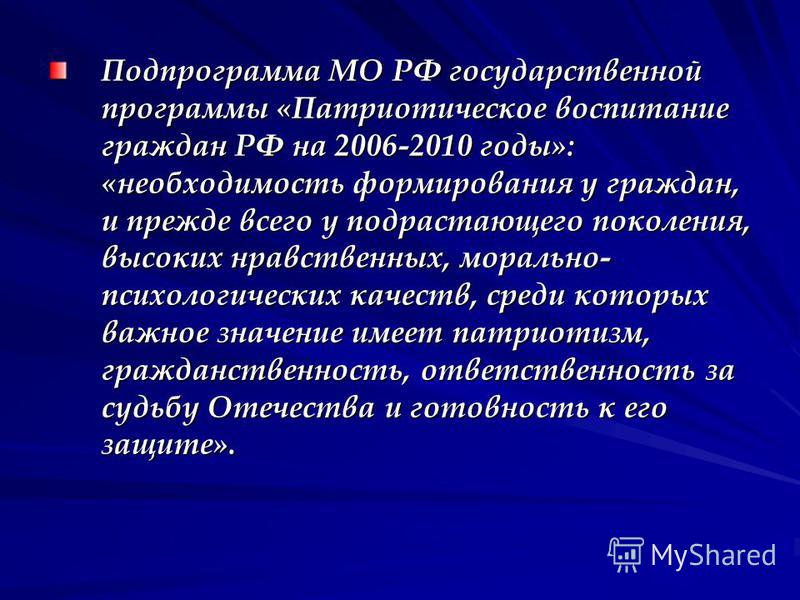 Подпрограмма МО РФ государственной программы «Патриотическое воспитание граждан РФ на 2006-2010 годы»: «необходимость формирования у граждан, и прежде всего у подрастающего поколения, высоких нравственных, морально-психологических качеств, среди которых важное значение имеет патриотизм, гражданственность, ответственность за судьбу Отечества и готовность к его защите».

MyShared